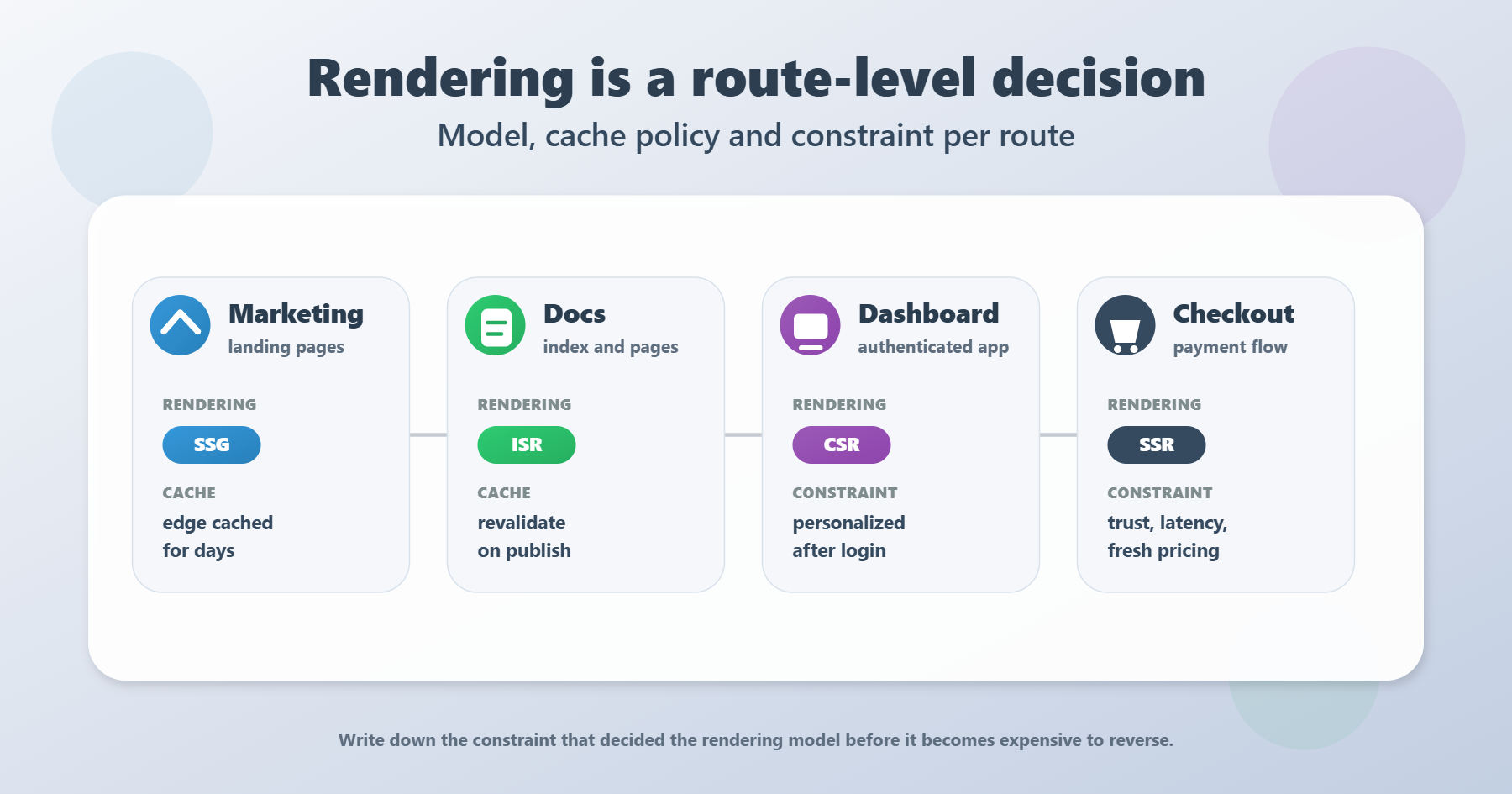 Rendering is a route-level decision

Model, cache policy and constraint per route

Marketing
landing pages

RENDERING
SSG

CACHE
edge cached for days

Docs
index and pages

RENDERING
ISR

CACHE
revalidate on publish

Dashboard
authenticated app

RENDERING
CSR

CONSTRAINT
personalized after login

Checkout
payment flow

RENDERING
SSR

CONSTRAINT
trust, latency, fresh pricing

Write down the constraint that decided the rendering model before it becomes expensive to reverse.